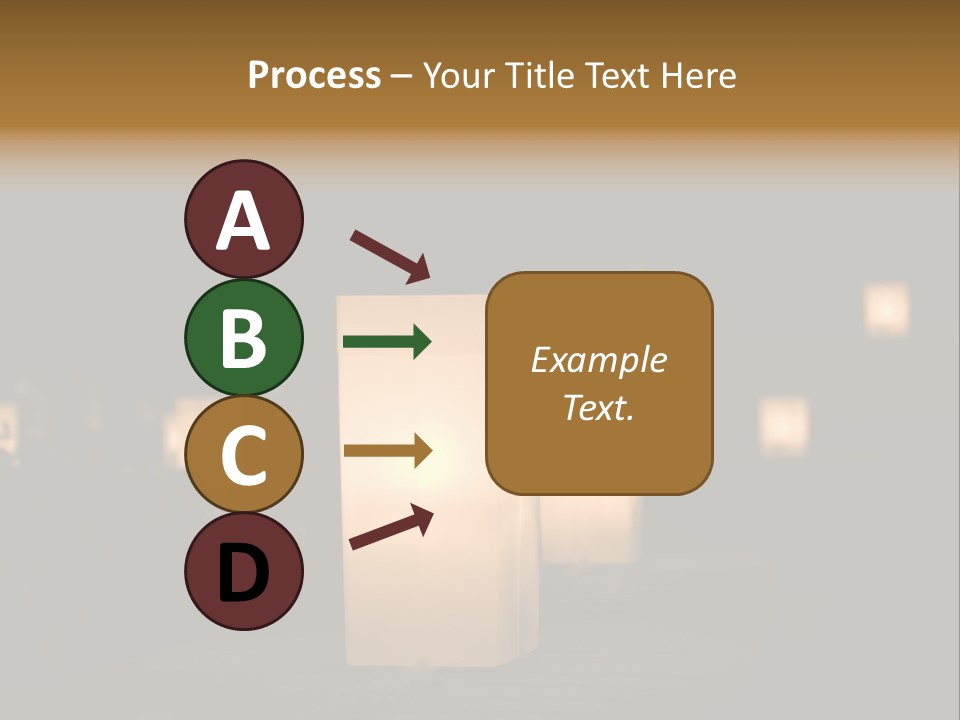 Process – Your Title Text Here

A

B

C

D

Example Text.